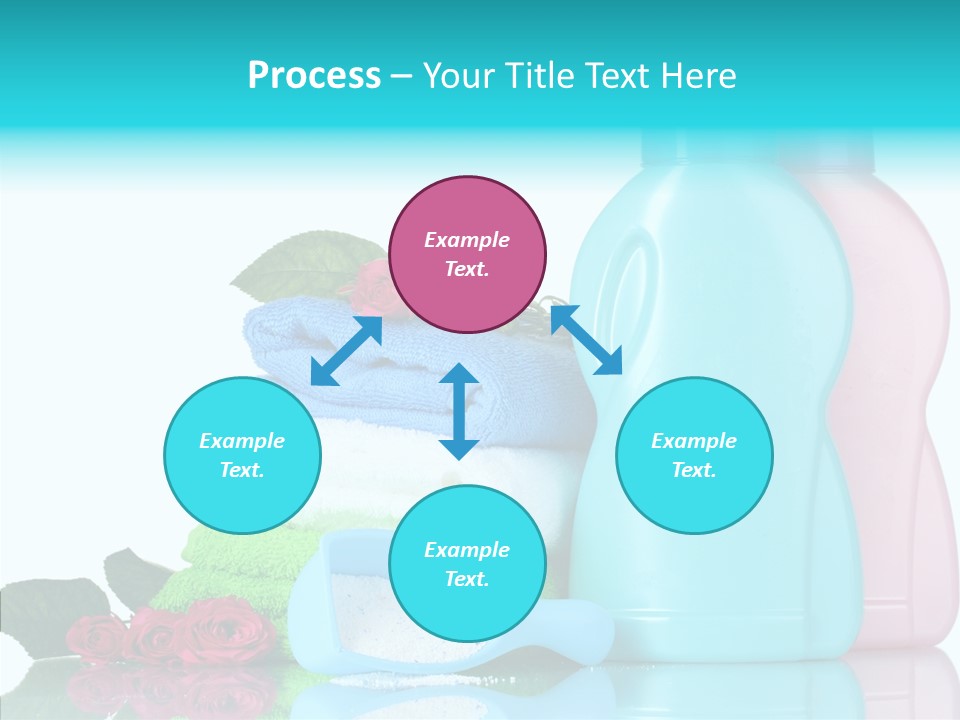 Process – Your Title Text Here

Example Text.

Example Text.

Example Text.

Example Text.